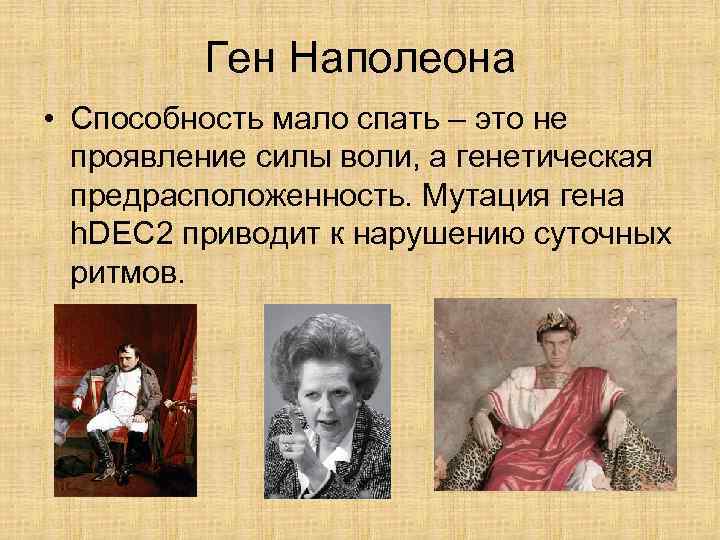 Ген Наполеона

• Способность мало спать – это не проявление силы воли, а генетическая предрасположенность. Мутация гена hDEC2 приводит к нарушению суточных ритмов.